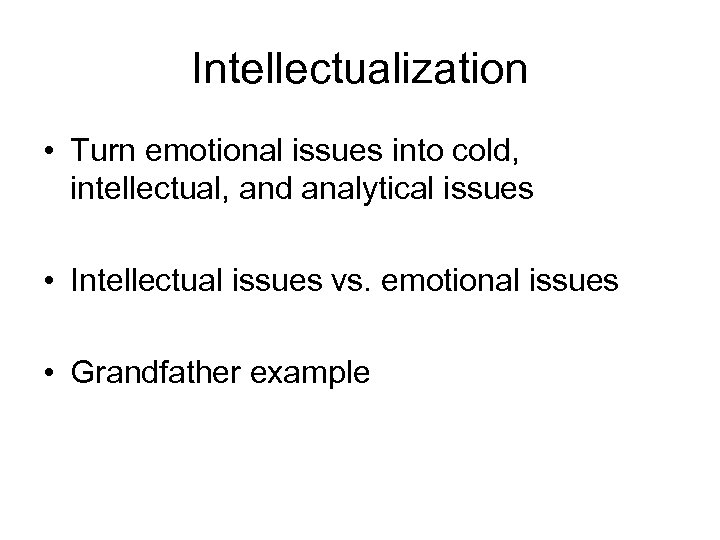 Intellectualization

• Turn emotional issues into cold, intellectual, and analytical issues

• Intellectual issues vs. emotional issues

• Grandfather example